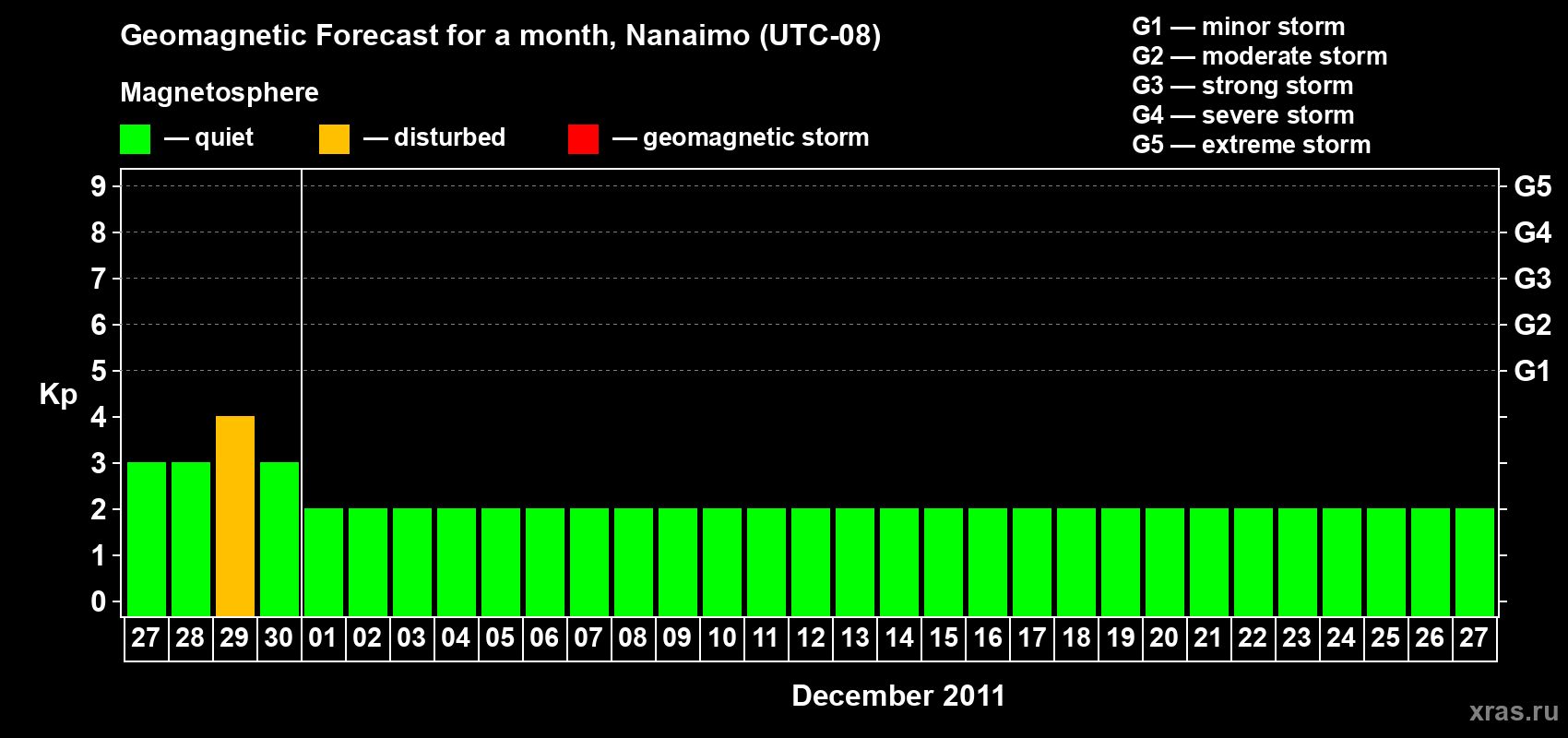 Geomagnetic Forecast for a month, Nanaimo (UTC-08)

Magnetosphere

— quiet — disturbed — geomagnetic storm

G1 — minor storm
G2 — moderate storm
G3 — strong storm
G4 — severe storm
G5 — extreme storm

Kp

9 8 7 6 5 4 3 2 1 0

G5 G4 G3 G2 G1

27 28 29 30 01 02 03 04 05 06 07 08 09 10 11 12 13 14 15 16 17 18 19 20 21 22 23 24 25 26 27

December 2011

xras.ru